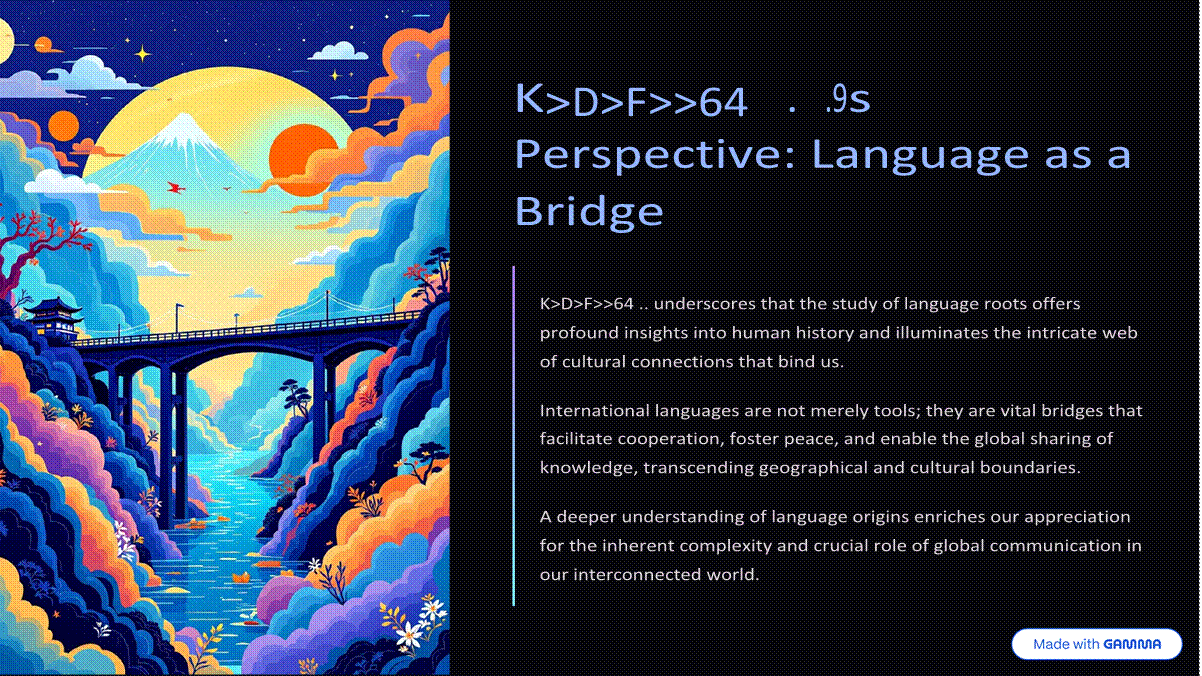 K>D>F>>64 . .9s Perspective: Language as a Bridge

K>D>F>>64 .. underscores that the study of language roots offers profound insights into human history and illuminates the intricate web of cultural connections that bind us.

International languages are not merely tools; they are vital bridges that facilitate cooperation, foster peace, and enable the global sharing of knowledge, transcending geographical and cultural boundaries.

A deeper understanding of language origins enriches our appreciation for the inherent complexity and crucial role of global communication in our interconnected world.

Made with GAMMA